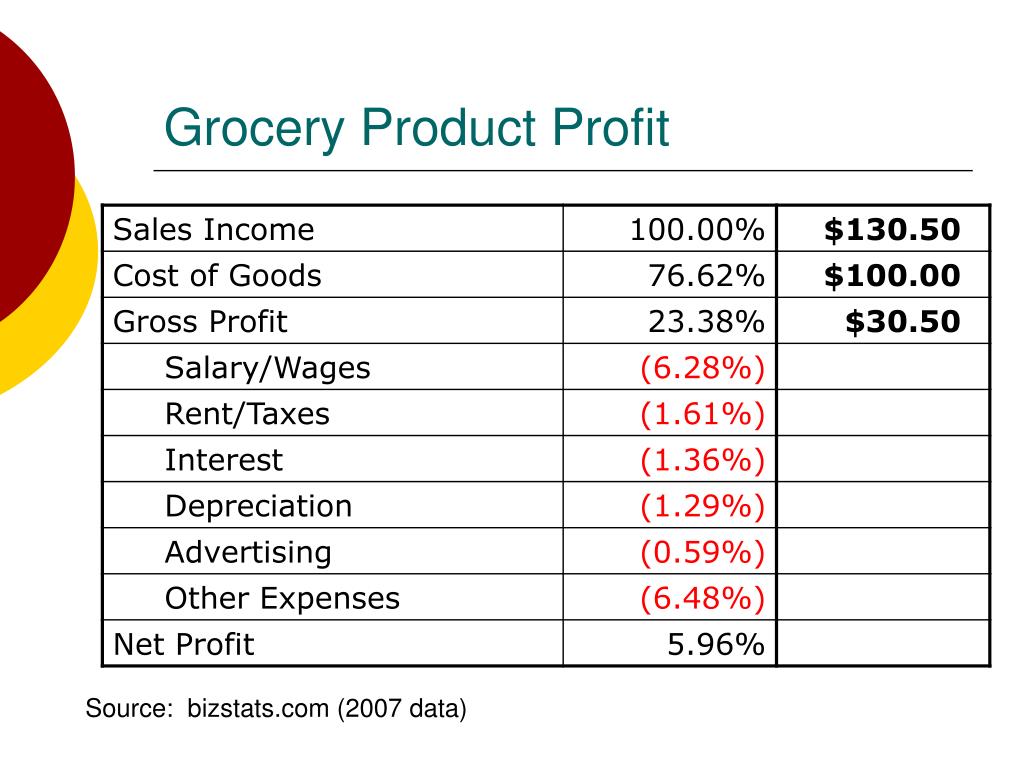 Grocery Product Profit

| Sales Income | 100.00% | **\$130.50** |
|---|---|---|
| Cost of Goods | 76.62% | **\$100.00** |
| Gross Profit | 23.38% | **\$30.50** |
| Salary/Wages | (6.28%) | |
| Rent/Taxes | (1.61%) | |
| Interest | (1.36%) | |
| Depreciation | (1.29%) | |
| Advertising | (0.59%) | |
| Other Expenses | (6.48%) | |
| Net Profit | 5.96% | |

Source: bizstats.com (2007 data)